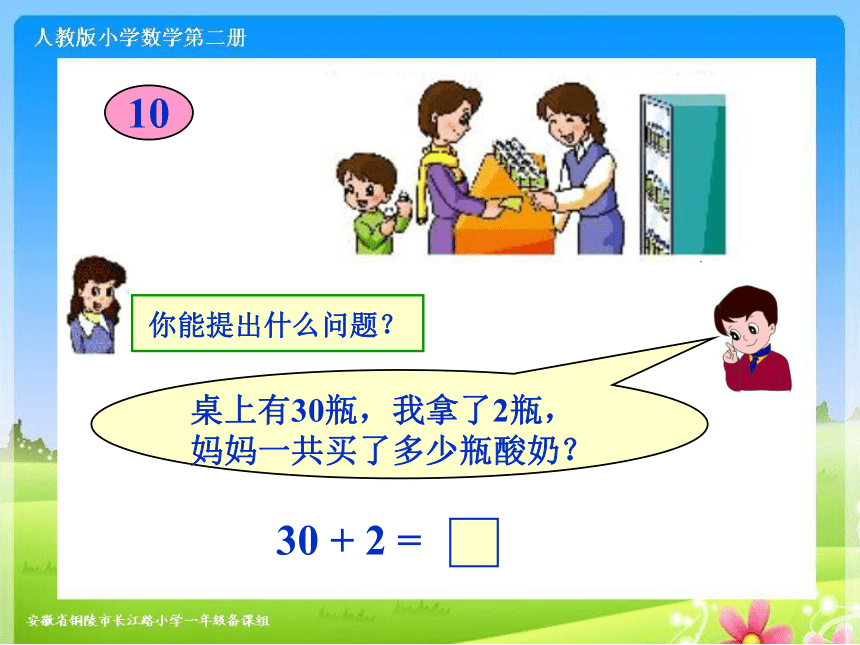 人教版小学数学第二册

10

你能提出什么问题？

桌上有30瓶，我拿了2瓶，妈妈一共买了多少瓶酸奶？

$30 + 2 = \square$

安徽省铜陵市长江路小学一年级备课组